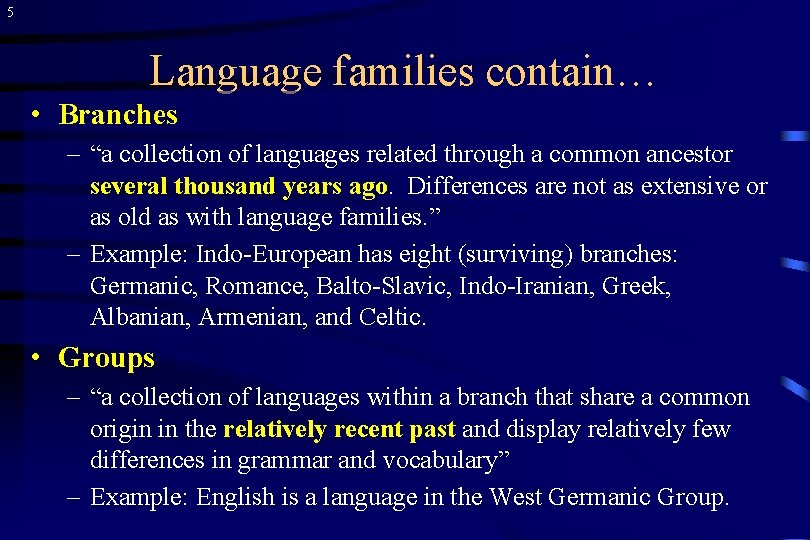 5

Language families contain…

• Branches
– “a collection of languages related through a common ancestor several thousand years ago. Differences are not as extensive or as old as with language families.”
– Example: Indo-European has eight (surviving) branches: Germanic, Romance, Balto-Slavic, Indo-Iranian, Greek, Albanian, Armenian, and Celtic.

• Groups
– “a collection of languages within a branch that share a common origin in the relatively recent past and display relatively few differences in grammar and vocabulary”
– Example: English is a language in the West Germanic Group.